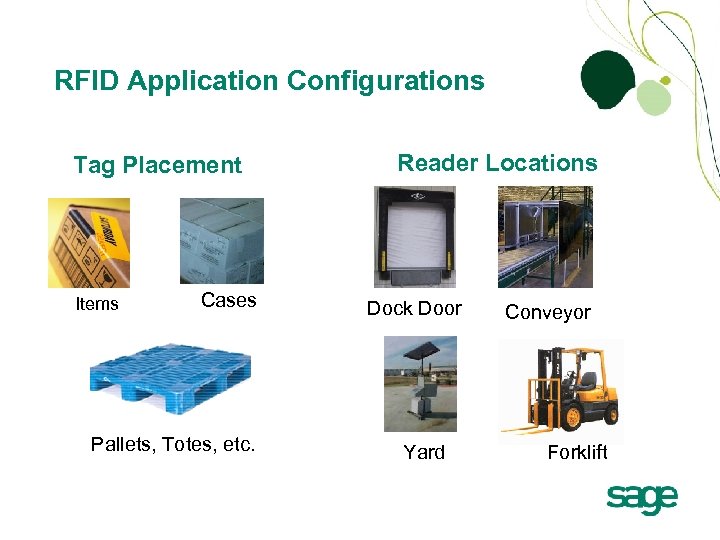 RFID Application Configurations

Tag Placement

Items

Cases

Pallets, Totes, etc.

Reader Locations

Dock Door

Conveyor

Yard

Forklift

sage